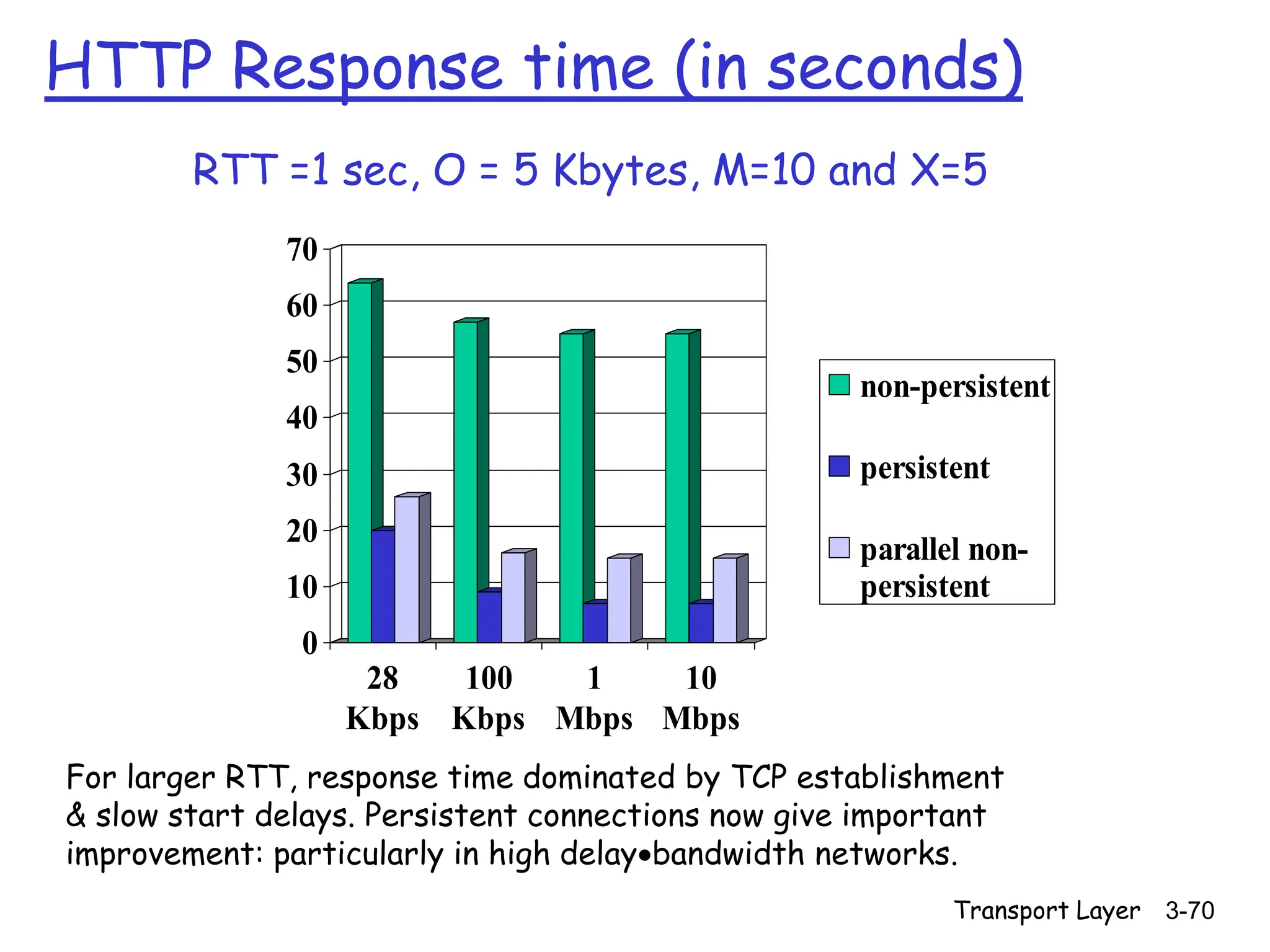 HTTP Response time (in seconds)

RTT =1 sec, O = 5 Kbytes, M=10 and X=5

70
60
50
40
30
20
10
0

28 Kbps
100 Kbps
1 Mbps
10 Mbps

non-persistent
persistent
parallel non-persistent

For larger RTT, response time dominated by TCP establishment & slow start delays. Persistent connections now give important improvement: particularly in high delay•bandwidth networks.

Transport Layer 3-70